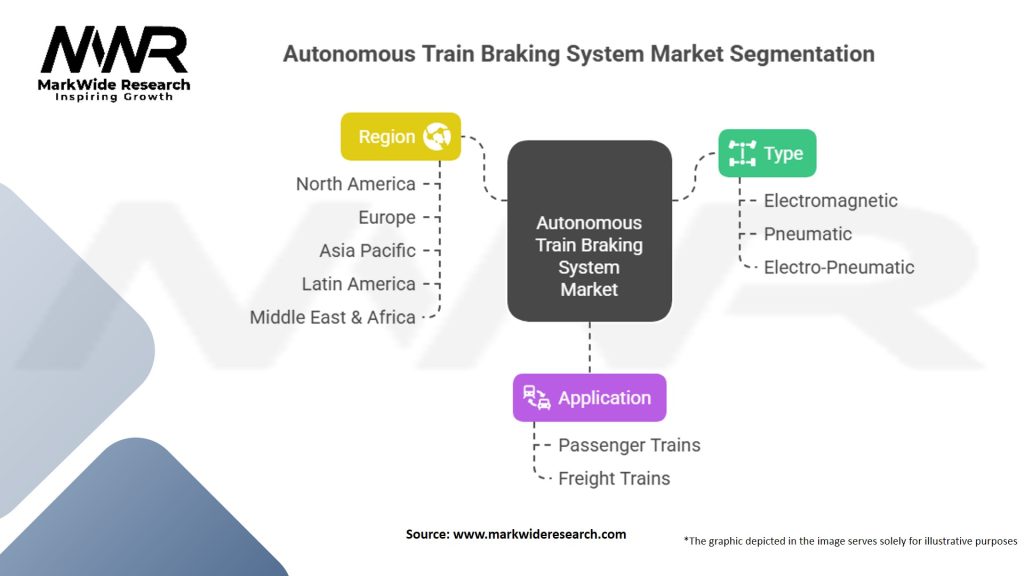 MWR
MarkWide Research
Inspiring Growth

Autonomous Train Braking System Market Segmentation

Region
North America
Europe
Asia Pacific
Latin America
Middle East & Africa

Autonomous Train Braking System Market

Type
Electromagnetic
Pneumatic
Electro-Pneumatic

Application
Passenger Trains
Freight Trains

Source: www.markwideresearch.com

*The graphic depicted in the image serves solely for illustrative purposes